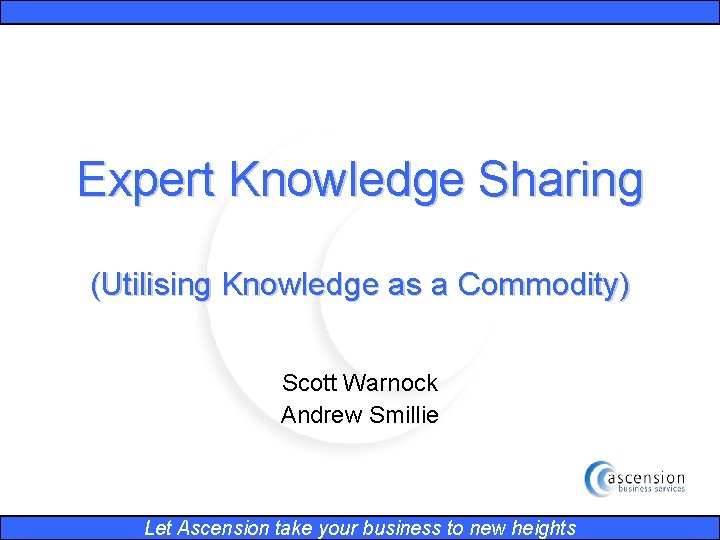 Expert Knowledge Sharing

(Utilising Knowledge as a Commodity)

Scott Warnock
Andrew Smillie

ascension
business services

Let Ascension take your business to new heights